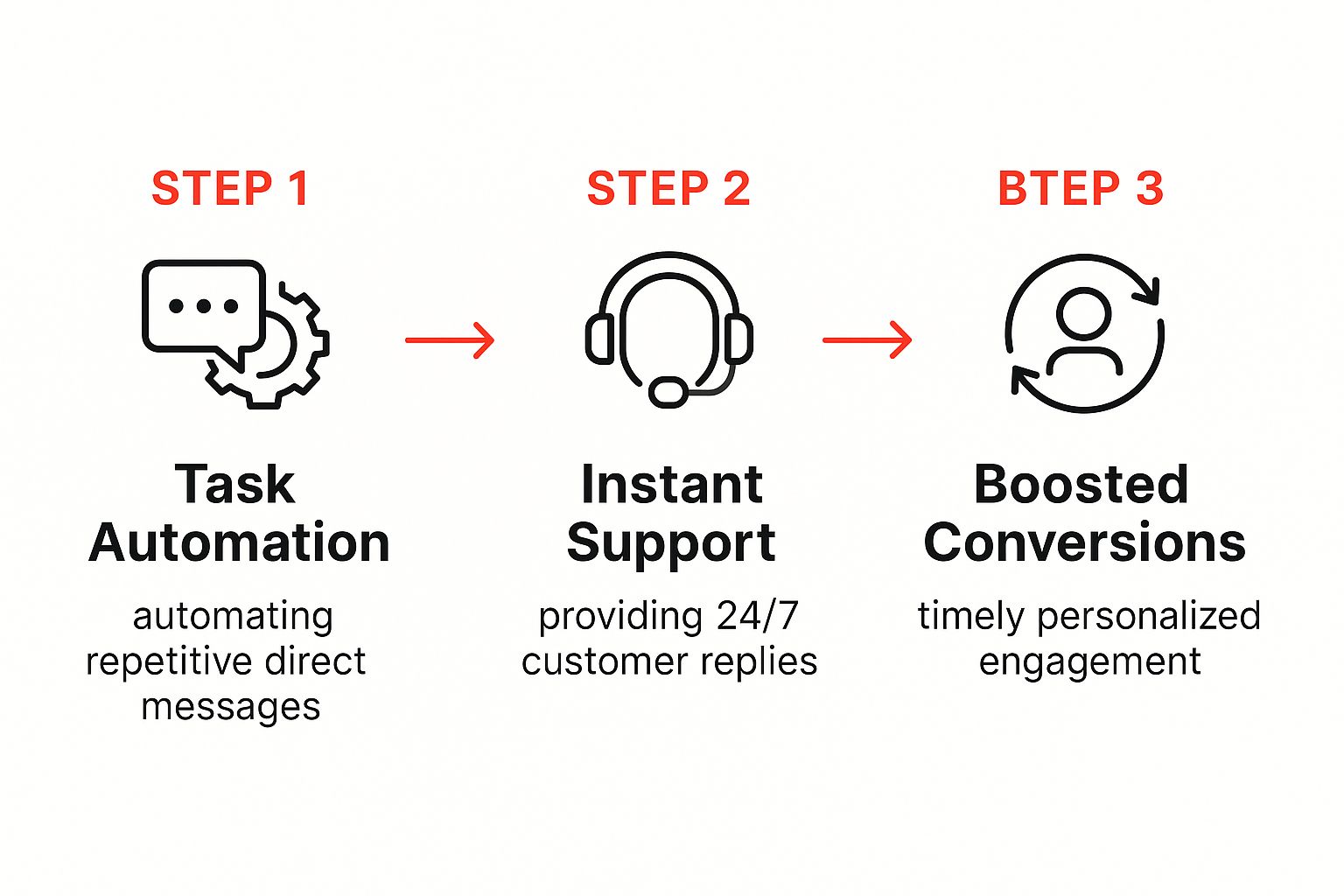 STEP 1

Task Automation

automating repetitive direct messages

STEP 2

Instant Support

providing 24/7 customer replies

BTEP 3

Boosted Conversions

timely personalized engagement